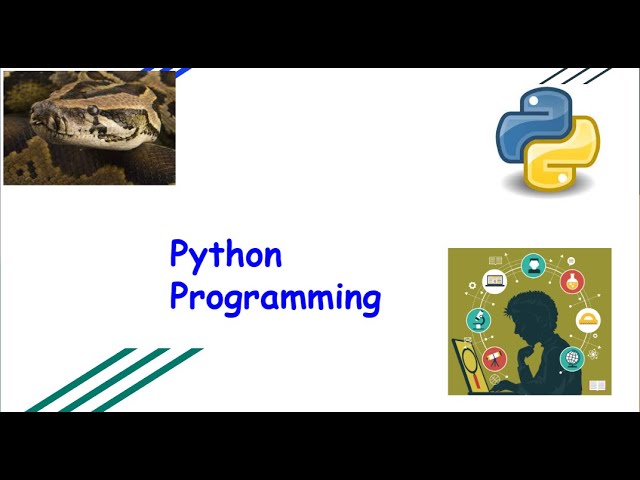 Python
Programming